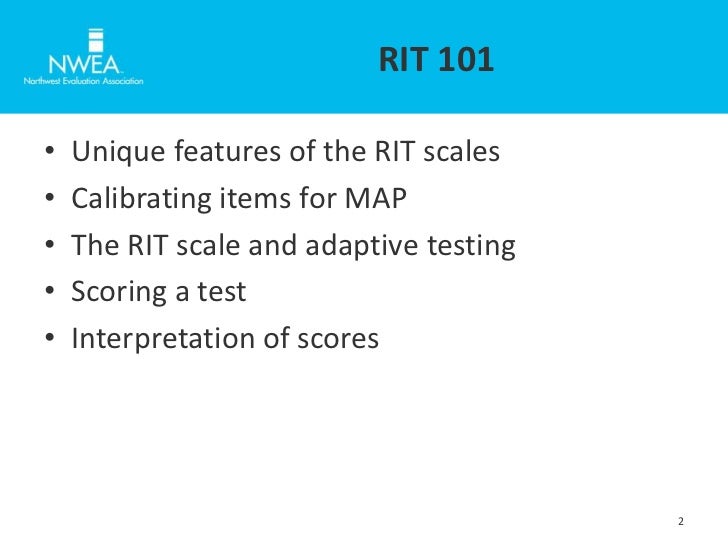 NWEA
Northwest Evaluation Association

RIT 101

• Unique features of the RIT scales
• Calibrating items for MAP
• The RIT scale and adaptive testing
• Scoring a test
• Interpretation of scores

2